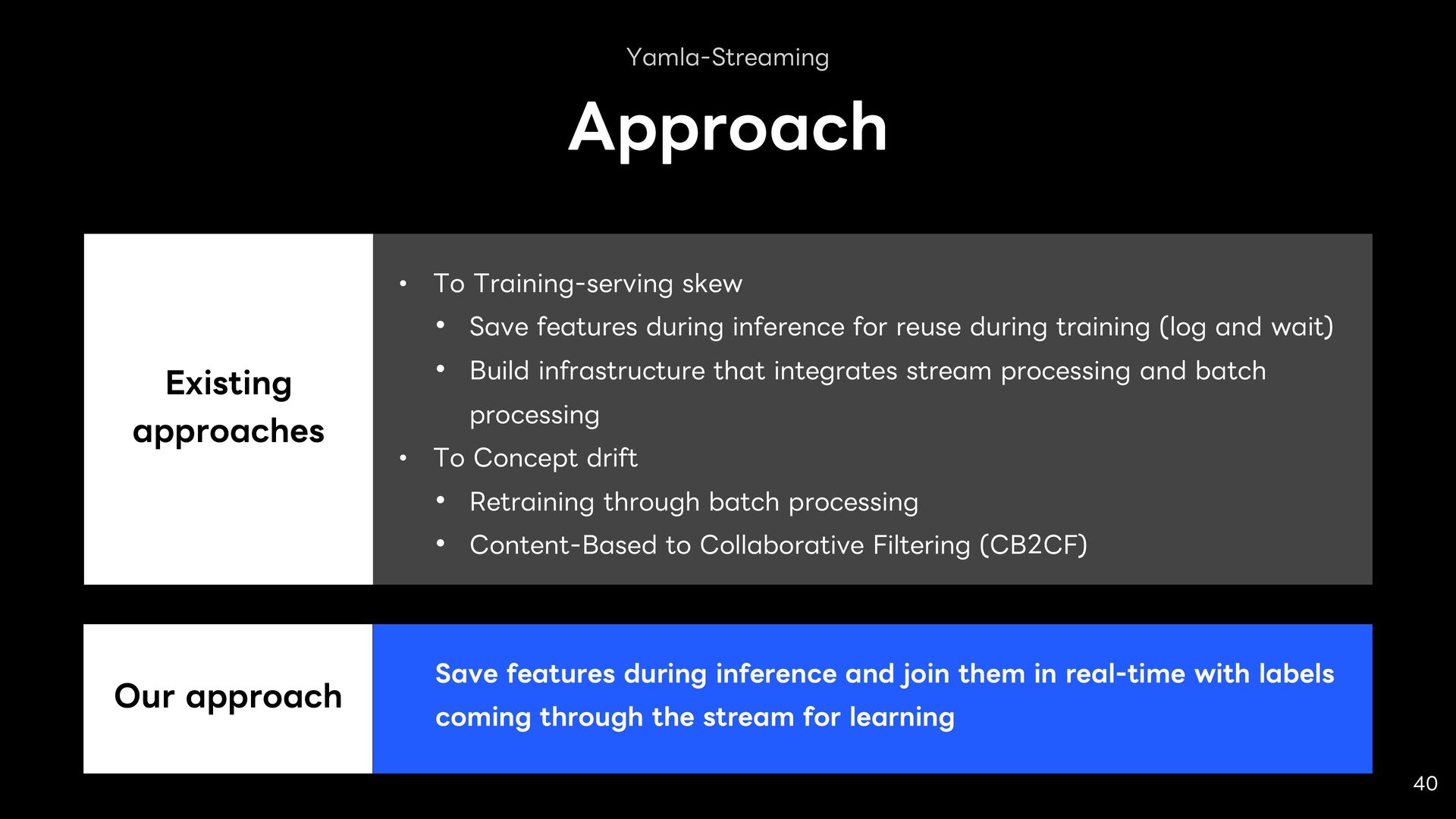 Yamla-Streaming

Approach

Existing approaches

• To Training-serving skew
  • Save features during inference for reuse during training (log and wait)
  • Build infrastructure that integrates stream processing and batch processing
• To Concept drift
  • Retraining through batch processing
  • Content-Based to Collaborative Filtering (CB2CF)

Our approach

Save features during inference and join them in real-time with labels coming through the stream for learning

40